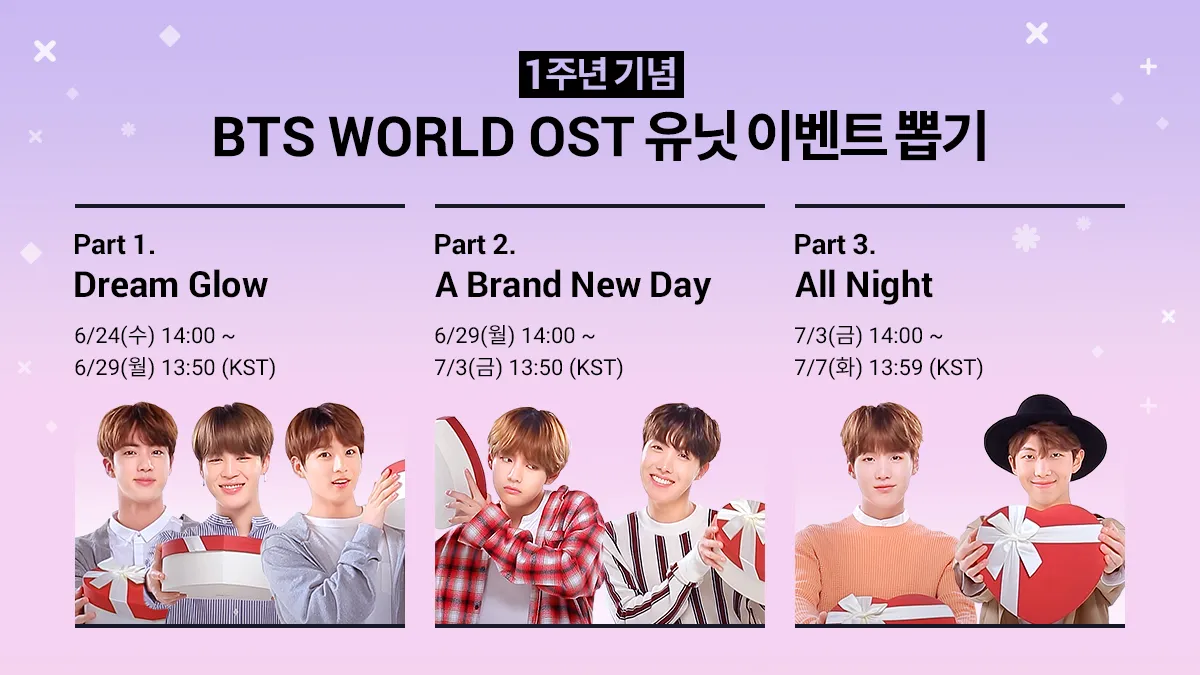 1주년 기념

BTS WORLD OST 유닛 이벤트 뽑기

Part 1.
Dream Glow
6/24(수) 14:00 ~
6/29(월) 13:50 (KST)

Part 2.
A Brand New Day
6/29(월) 14:00 ~
7/3(금) 13:50 (KST)

Part 3.
All Night
7/3(금) 14:00 ~
7/7(화) 13:59 (KST)